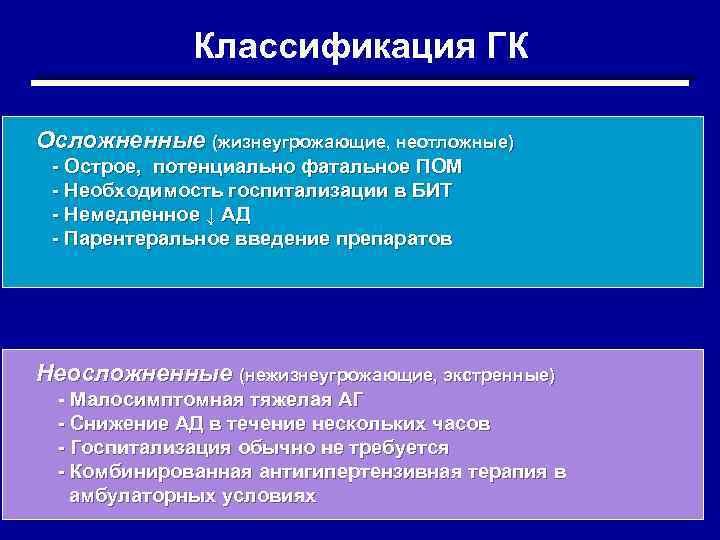 Классификация ГК

Осложненные (жизнеугрожающие, неотложные)
- Острое, потенциально фатальное ПОМ
- Необходимость госпитализации в БИТ
- Немедленное ↓ АД
- Парентеральное введение препаратов

Неосложненные (нежизнеугрожающие, экстренные)
- Малосимптомная тяжелая АГ
- Снижение АД в течение нескольких часов
- Госпитализация обычно не требуется
- Комбинированная антигипертензивная терапия в амбулаторных условиях